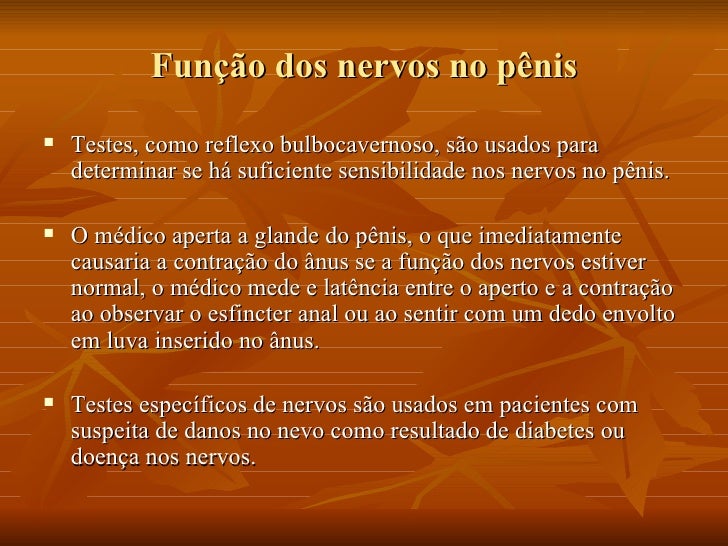 Função dos nervos no pênis

▪ Testes, como reflexo bulbocavernoso, são usados para determinar se há suficiente sensibilidade nos nervos no pênis.

▪ O médico aperta a glande do pênis, o que imediatamente causaria a contração do ânus se a função dos nervos estiver normal, o médico mede e latência entre o aperto e a contração ao observar o esfíncter anal ou ao sentir com um dedo envolto em luva inserido no ânus.

▪ Testes específicos de nervos são usados em pacientes com suspeita de danos no nevo como resultado de diabetes ou doença nos nervos.